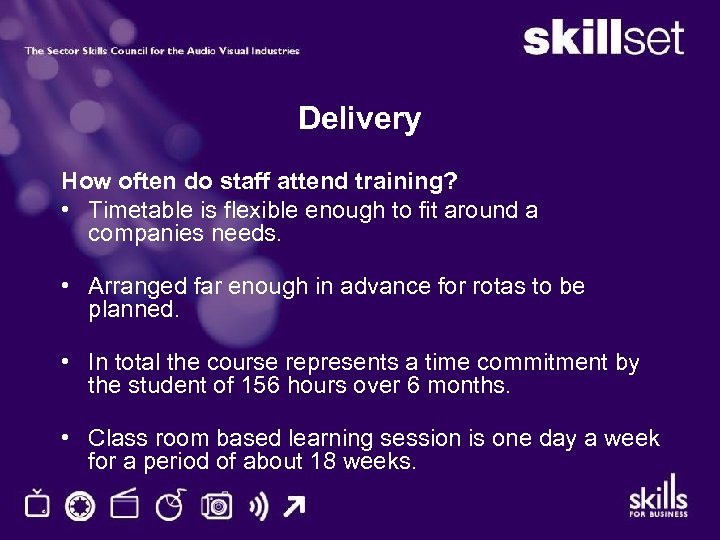 The Sector Skills Council for the Audio Visual Industries

skillset

Delivery

How often do staff attend training?

• Timetable is flexible enough to fit around a companies needs.

• Arranged far enough in advance for rotas to be planned.

• In total the course represents a time commitment by the student of 156 hours over 6 months.

• Class room based learning session is one day a week for a period of about 18 weeks.

skills FOR BUSINESS